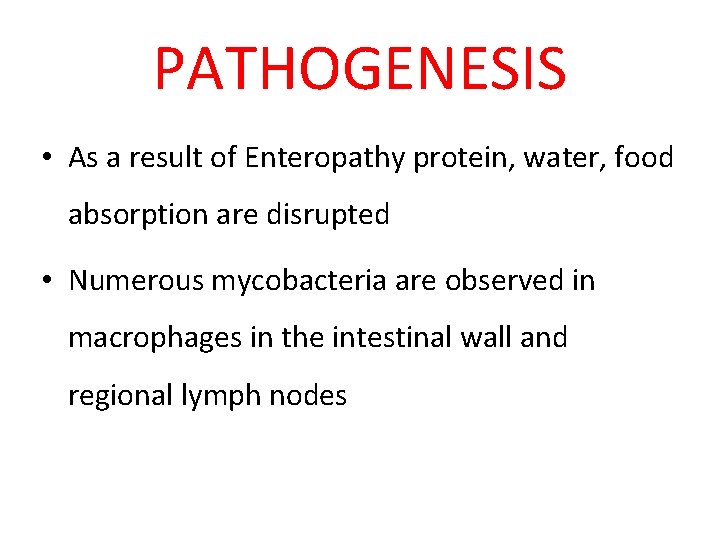 PATHOGENESIS

• As a result of Enteropathy protein, water, food absorption are disrupted

• Numerous mycobacteria are observed in macrophages in the intestinal wall and regional lymph nodes